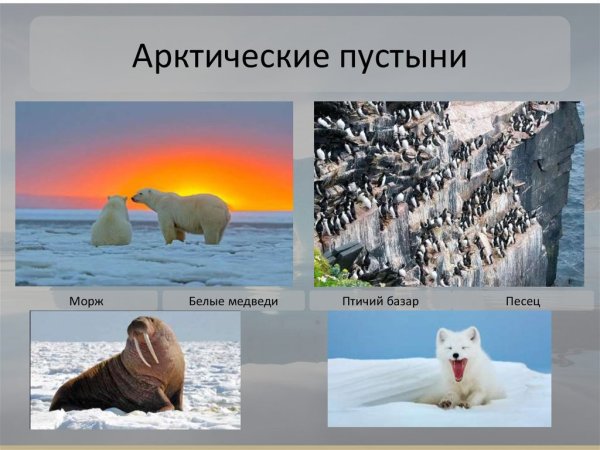 Арктические пустыни

Морж

Белые медведи

Птичий базар

Песец